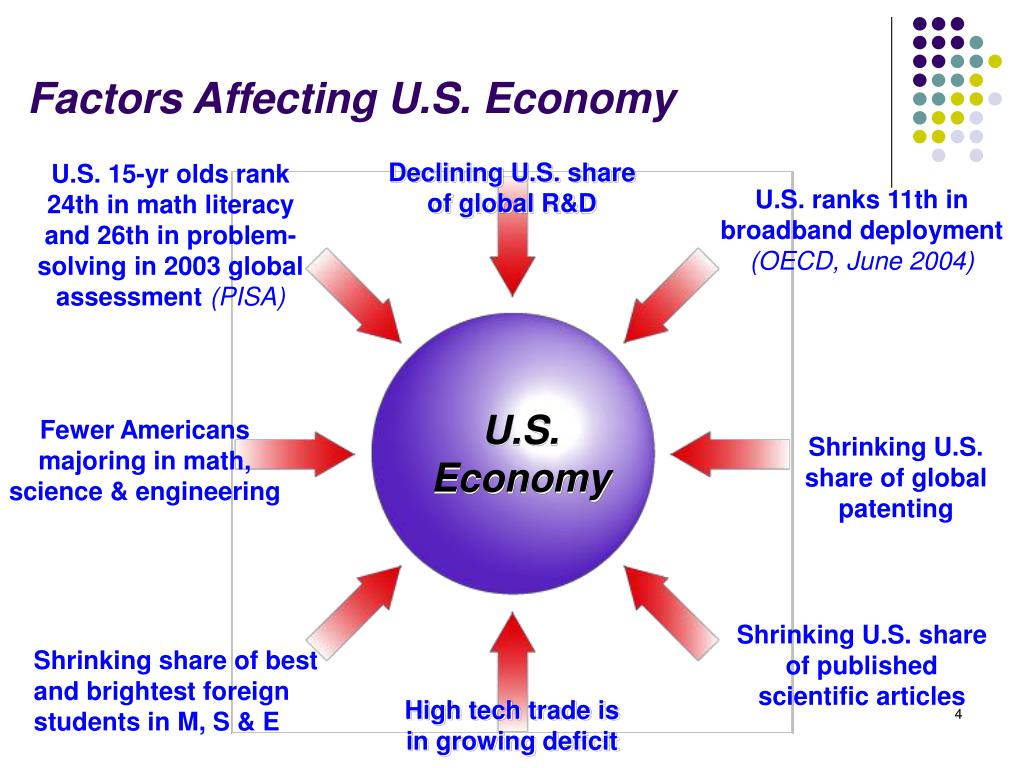 Factors Affecting U.S. Economy

U.S. 15-yr olds rank 24th in math literacy and 26th in problem-solving in 2003 global assessment (PISA)

Declining U.S. share of global R&D

U.S. ranks 11th in broadband deployment (OECD, June 2004)

Fewer Americans majoring in math, science & engineering

U.S. Economy

Shrinking U.S. share of global patenting

Shrinking share of best and brightest foreign students in M, S & E

High tech trade is in growing deficit

Shrinking U.S. share of published scientific articles

4